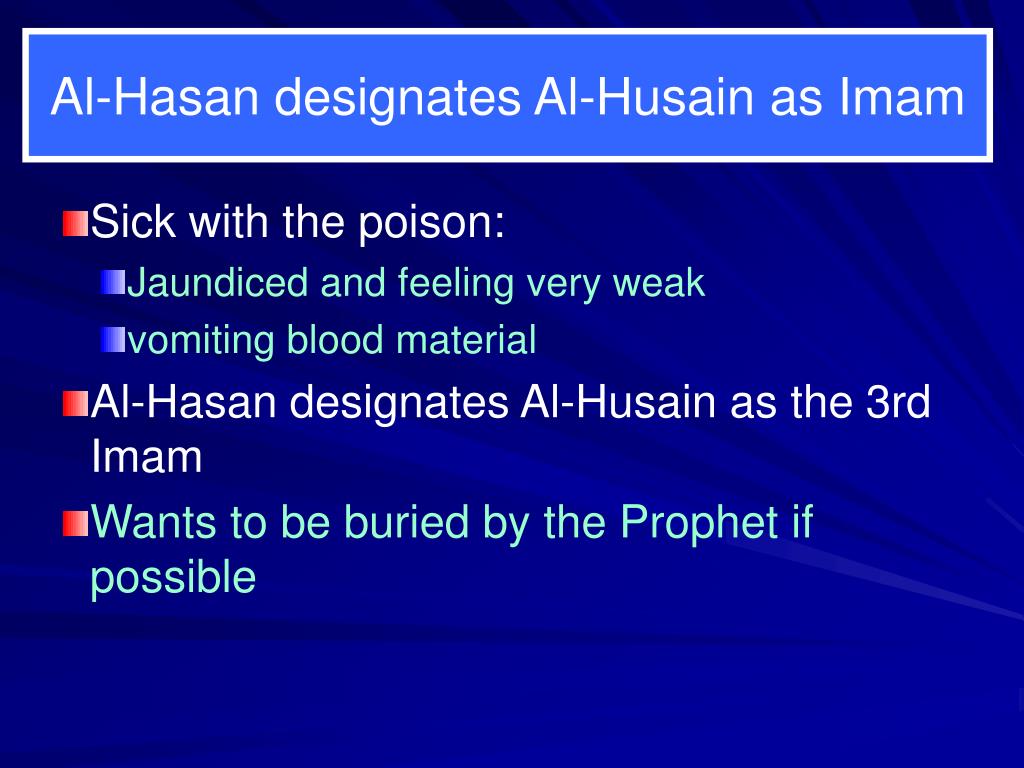 Al-Hasan designates Al-Husain as Imam

Sick with the poison:

Jaundiced and feeling very weak

vomiting blood material

Al-Hasan designates Al-Husain as the 3rd Imam

Wants to be buried by the Prophet if possible